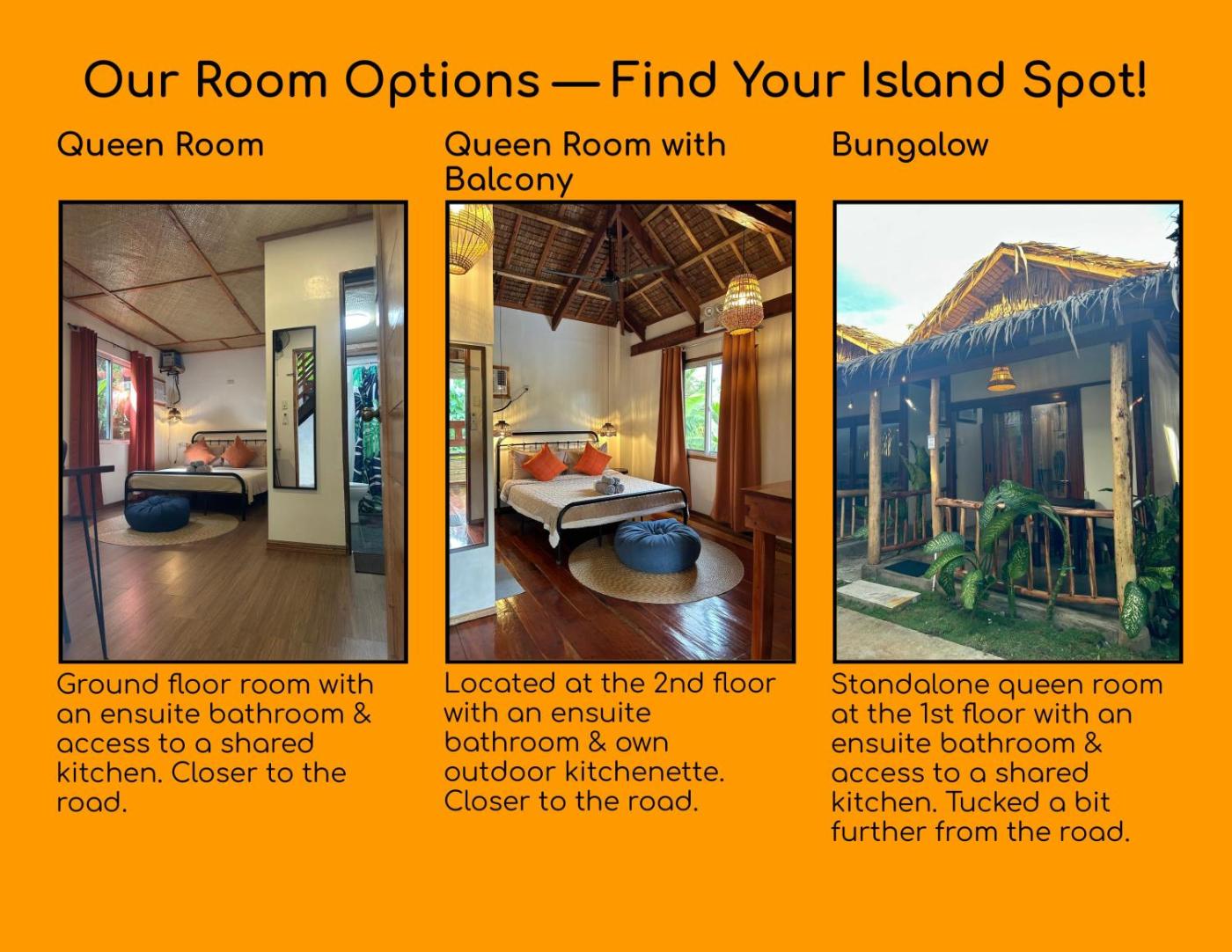 Our Room Options — Find Your Island Spot!

Queen Room

Ground floor room with an ensuite bathroom & access to a shared kitchen. Closer to the road.

Queen Room with Balcony

Located at the 2nd floor with an ensuite bathroom & own outdoor kitchenette. Closer to the road.

Bungalow

Standalone queen room at the 1st floor with an ensuite bathroom & access to a shared kitchen. Tucked a bit further from the road.